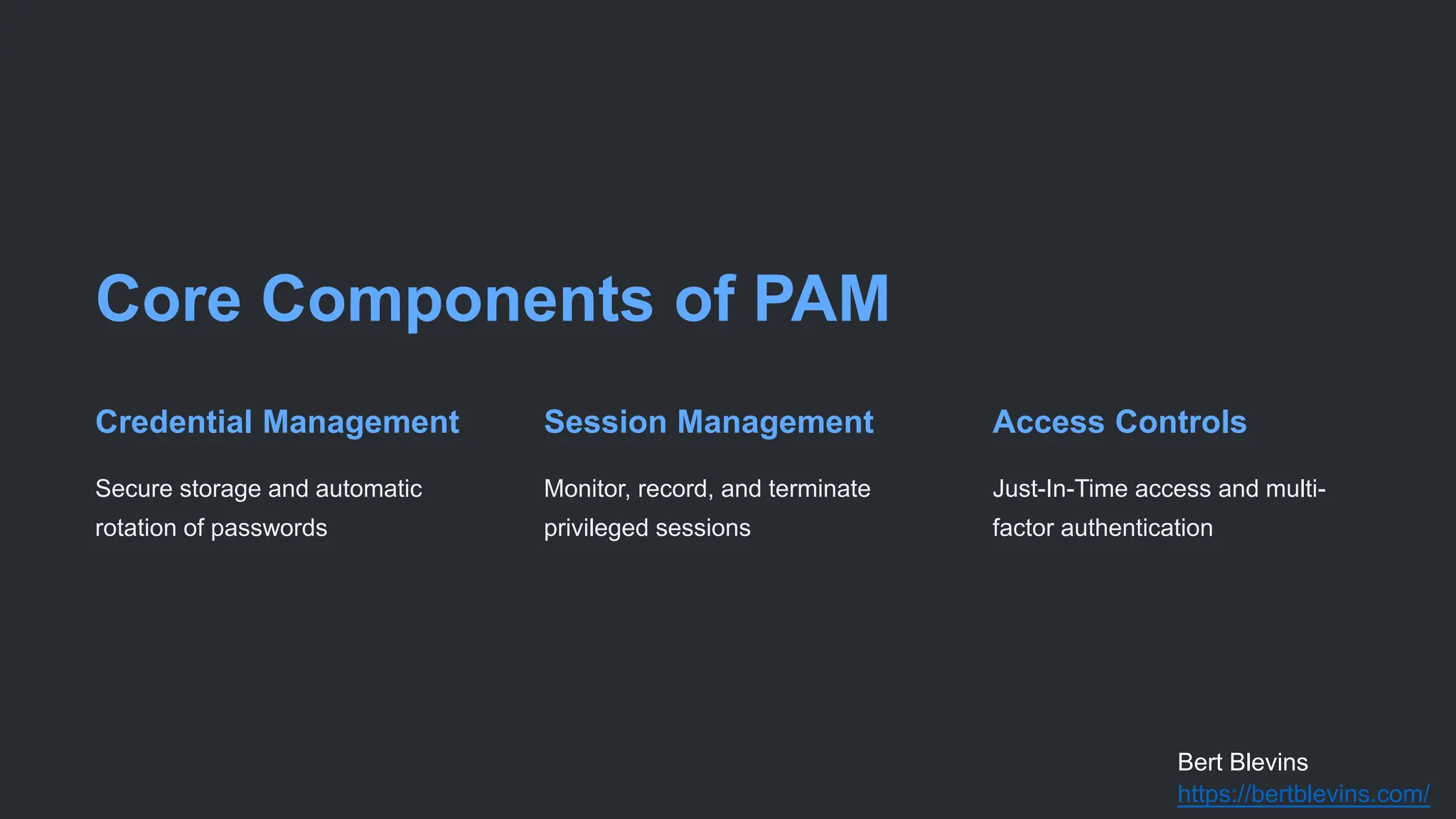 Core Components of PAM

Credential Management

Secure storage and automatic rotation of passwords

Session Management

Monitor, record, and terminate privileged sessions

Access Controls

Just-In-Time access and multi-factor authentication

Bert Blevins
https://bertblevins.com/